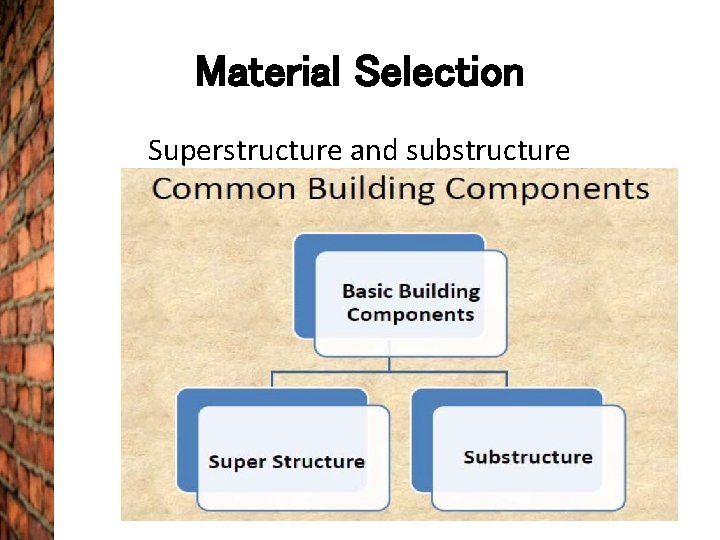 Material Selection

Superstructure and substructure

Common Building Components

Basic Building Components

Super Structure

Substructure